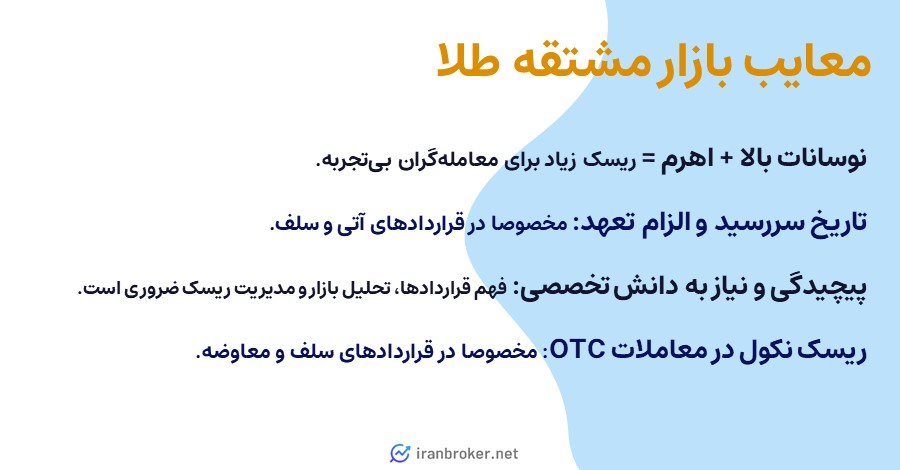 معایب بازار مشتقه طلا

نوسانات بالا + اهرم = ریسک زیاد برای معامله‌گران بی‌تجربه.

تاریخ سررسید و الزام تعهد: مخصوصا در قراردادهای آتی و سلف.

پیچیدگی و نیاز به دانش تخصصی: فهم قراردادها، تحلیل بازار و مدیریت ریسک ضروری است.

ریسک نکول در معاملات OTC: مخصوصا در قراردادهای سلف و معاوضه.

iranbroker.net